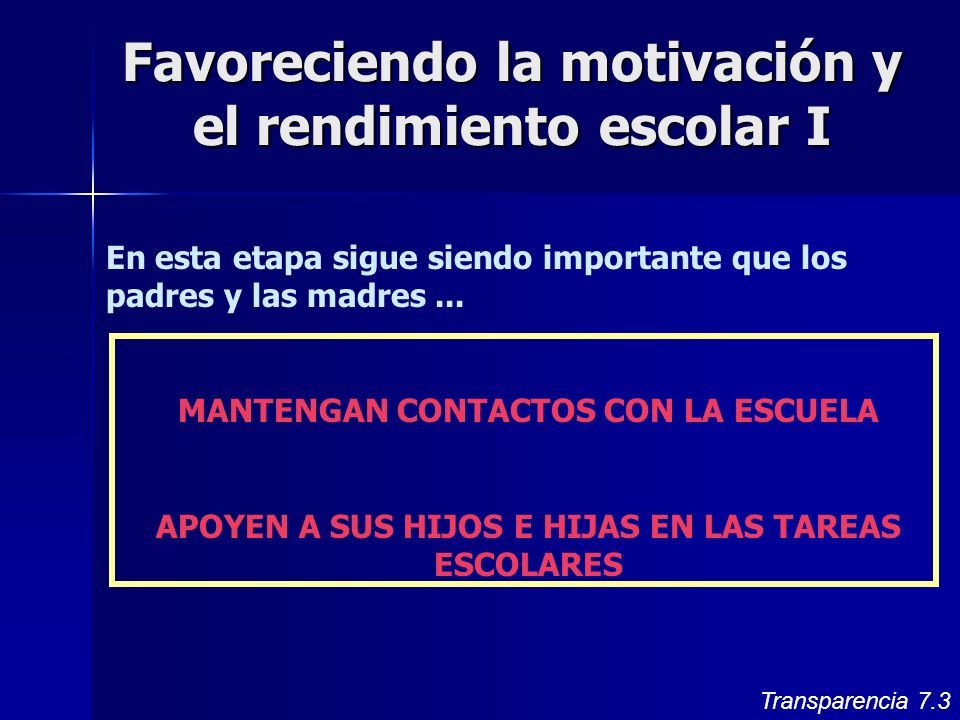 Favoreciendo la motivación y el rendimiento escolar I

En esta etapa sigue siendo importante que los padres y las madres ...

MANTENGAN CONTACTOS CON LA ESCUELA

APOYEN A SUS HIJOS E HIJAS EN LAS TAREAS ESCOLARES

Transparencia 7.3